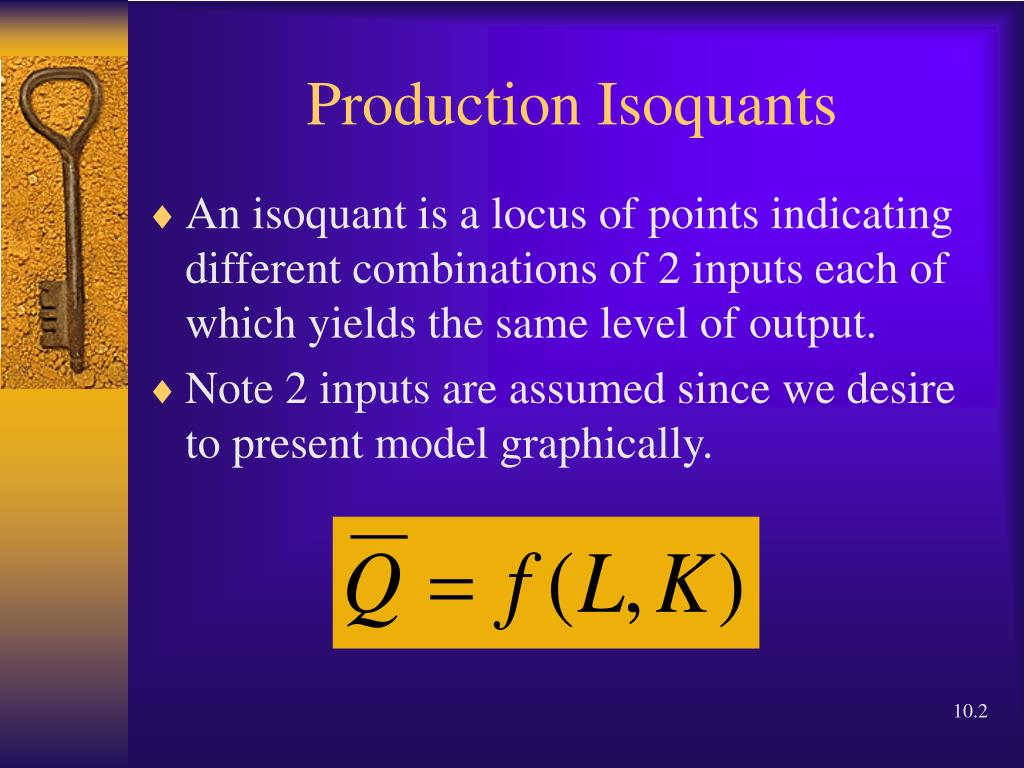 Production Isoquants

♦ An isoquant is a locus of points indicating different combinations of 2 inputs each of which yields the same level of output.

♦ Note 2 inputs are assumed since we desire to present model graphically.

$\overline{Q} = f(L, K)$

10.2